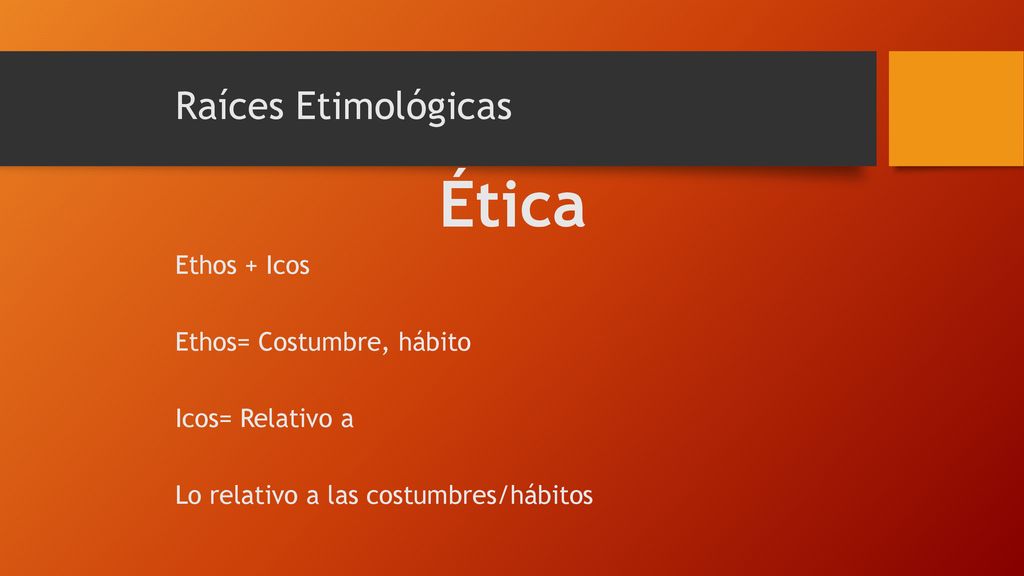 Raíces Etimológicas

Ética

Ethos + Icos

Ethos= Costumbre, hábito

Icos= Relativo a

Lo relativo a las costumbres/hábitos